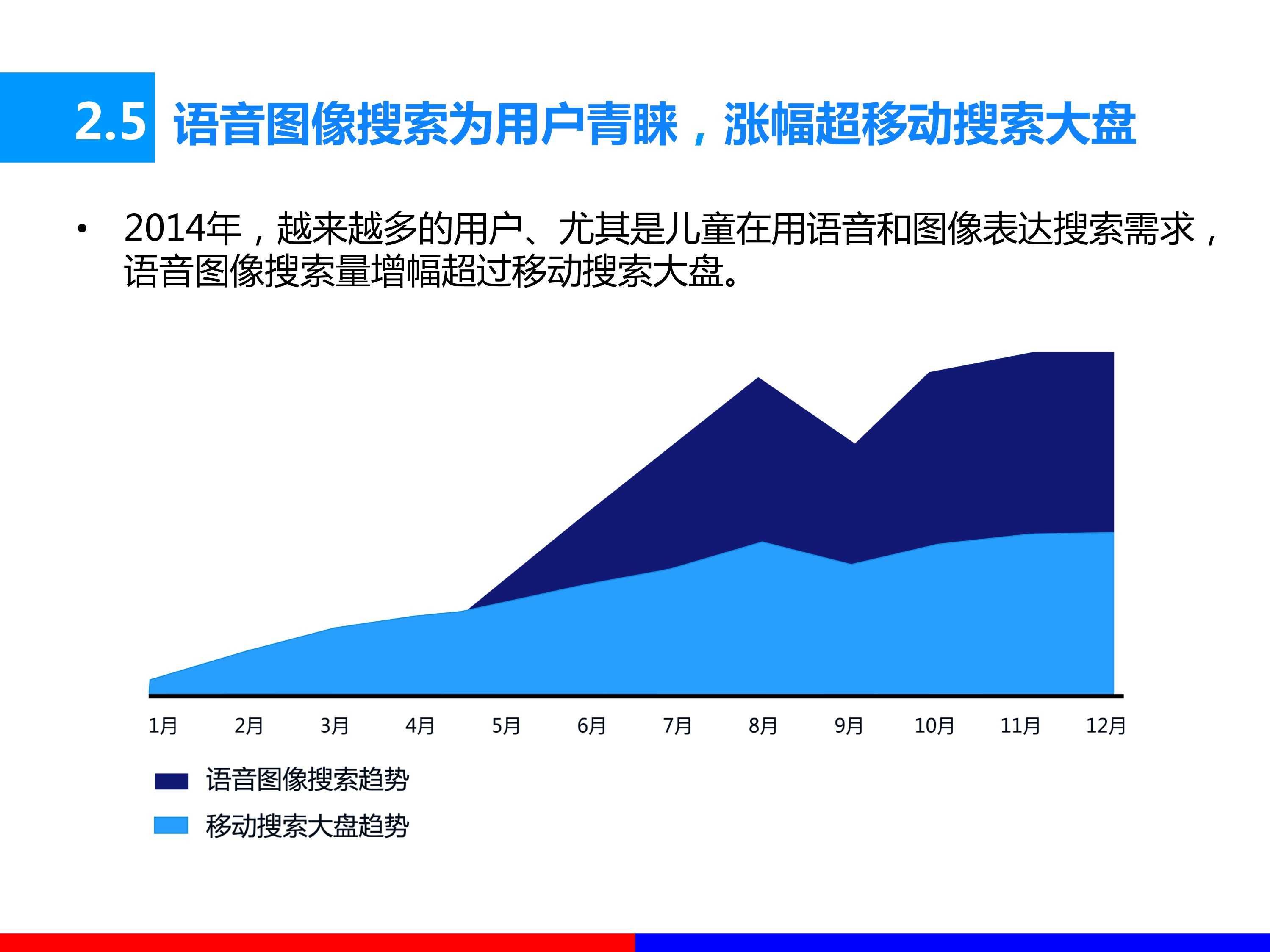 2.5 语音图像搜索为用户青睐，涨幅超移动搜索大盘

• 2014年，越来越多的用户、尤其是儿童在用语音和图像表达搜索需求，语音图像搜索量增幅超过移动搜索大盘。

1月 2月 3月 4月 5月 6月 7月 8月 9月 10月 11月 12月

语音图像搜索趋势
移动搜索大盘趋势